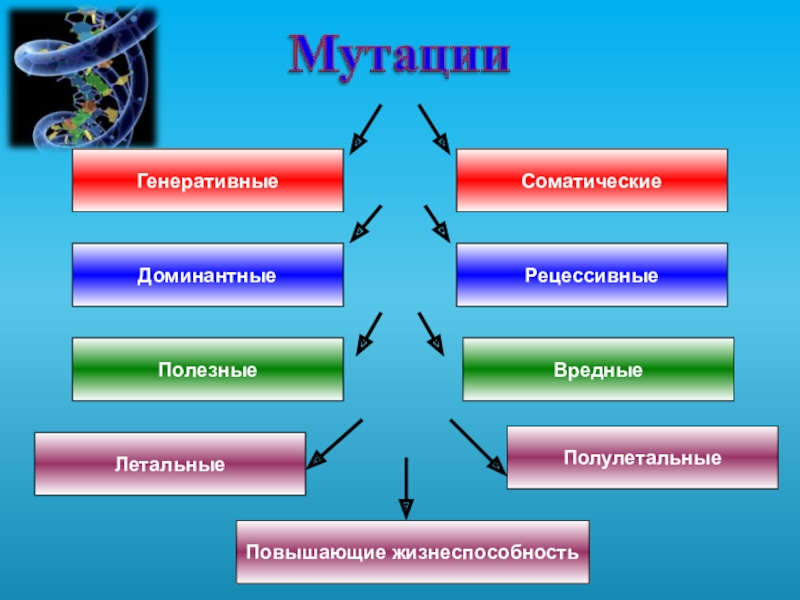 Мутации

Генеративные

Соматические

Доминантные

Рецессивные

Полезные

Вредные

Летальные

Полулетальные

Повышающие жизнеспособность